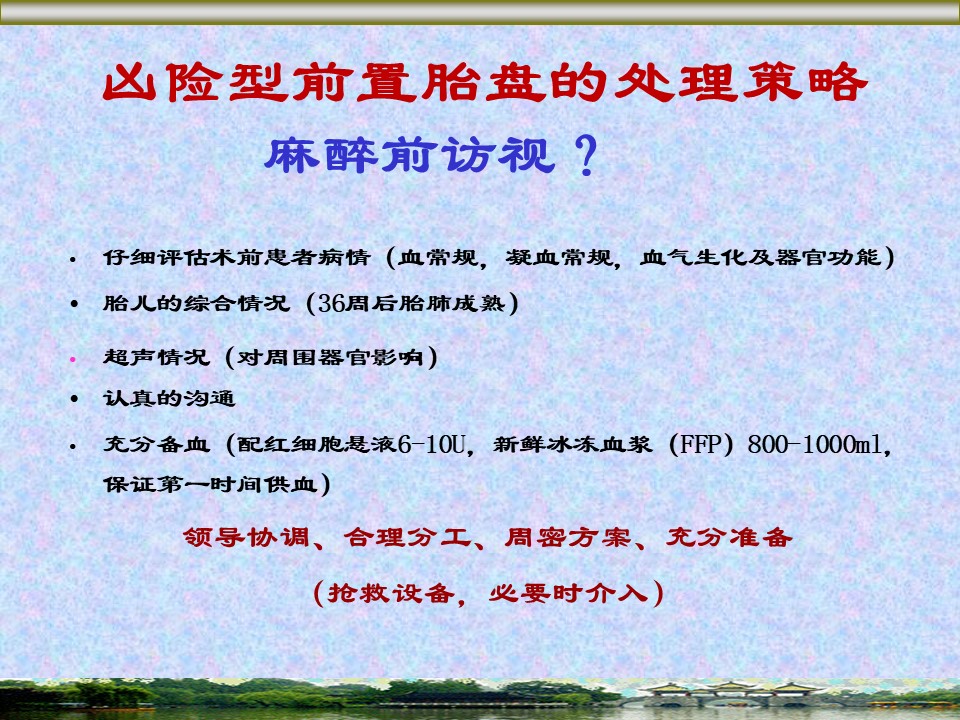 凶险型前置胎盘的处理策略

麻醉前访视？

• 仔细评估术前患者病情（血常规，凝血常规，血气生化及器官功能）
• 胎儿的综合情况（36周后胎肺成熟）
• 超声情况（对周围器官影响）
• 认真的沟通
• 充分备血（配红细胞悬液6-10U，新鲜冰冻血浆（FFP）800-1000ml，保证第一时间供血）

领导协调、合理分工、周密方案、充分准备

（抢救设备，必要时介入）